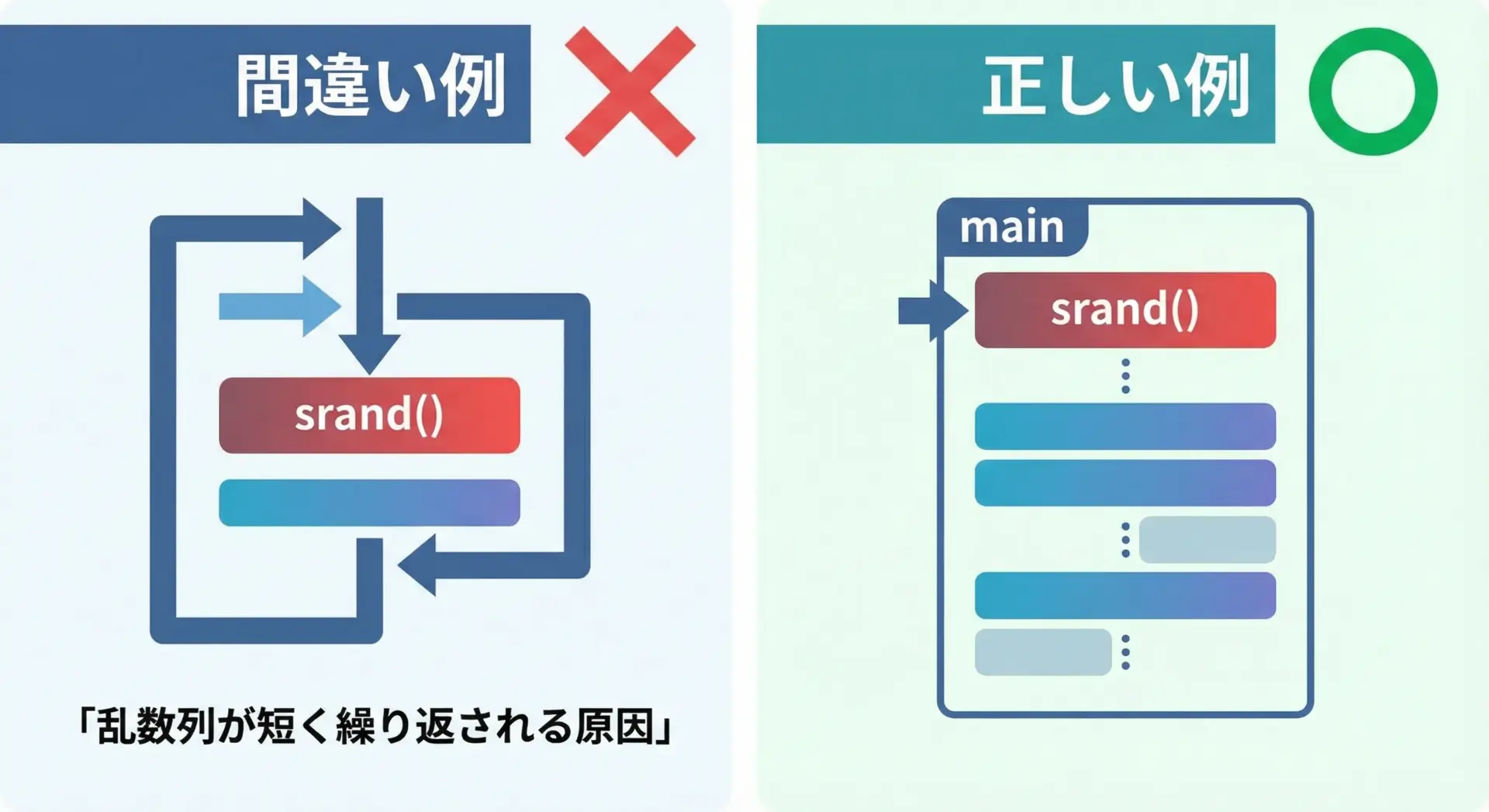 間違い例

srand()

「乱数列が短く繰り返される原因」

正しい例

main

srand()